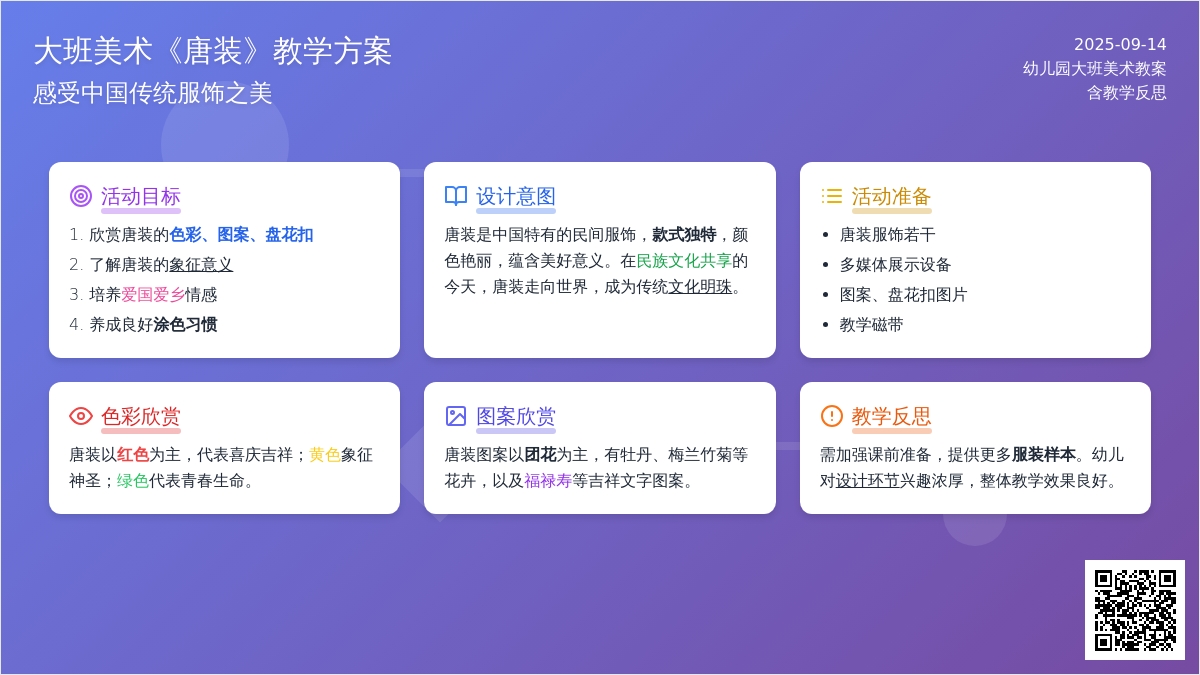 大班美术《唐装》教学方案
感受中国传统服饰之美

2025-09-14
幼儿园大班美术教案
含教学反思

活动目标

1. 欣赏唐装的色彩、图案、盘花扣
2. 了解唐装的象征意义
3. 培养爱国爱乡情感
4. 养成良好涂色习惯

设计意图

唐装是中国特有的民间服饰，款式独特，颜色艳丽，蕴含美好意义。在民族文化共享的今天，唐装走向世界，成为传统文化明珠。

活动准备

- 唐装服饰若干
- 多媒体展示设备
- 图案、盘花扣图片
- 教学磁带

色彩欣赏

唐装以红色为主，代表喜庆吉祥；黄色象征神圣；绿色代表青春生命。

图案欣赏

唐装图案以团花为主，有牡丹、梅兰竹菊等花卉，以及福禄寿等吉祥文字图案。

教学反思

需加强课前准备，提供更多服装样本。幼儿对设计环节兴趣浓厚，整体教学效果良好。